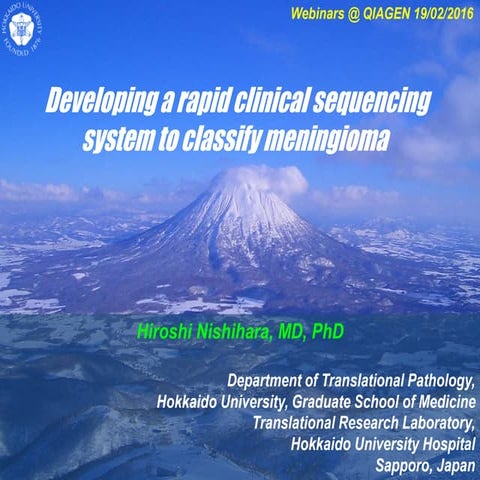 HOKKAIDO UNIVERSITY FOUNDED 1876

Webinars @ QIAGEN 19/02/2016

Developing a rapid clinical sequencing system to classify meningioma

Hiroshi Nishihara, MD, PhD

Department of Translational Pathology, Hokkaido University, Graduate School of Medicine
Translational Research Laboratory, Hokkaido University Hospital
Sapporo, Japan